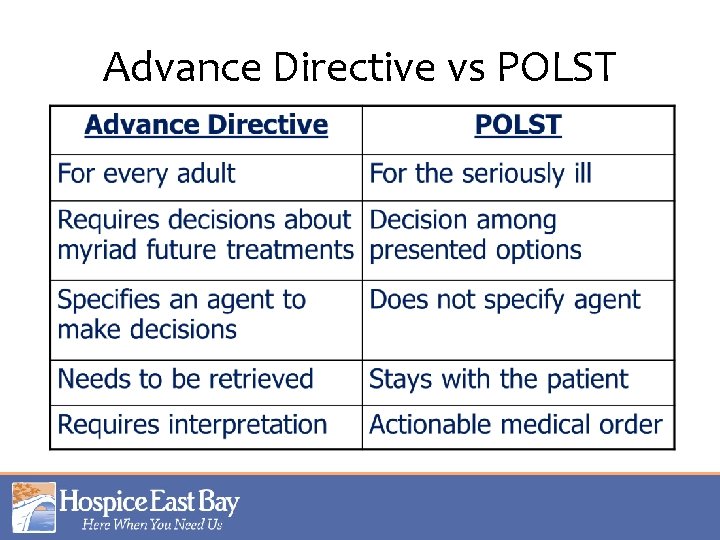 Advance Directive vs POLST

| Advance Directive | POLST |
|---|---|
| For every adult | For the seriously ill |
| Requires decisions about myriad future treatments | Decision among presented options |
| Specifies an agent to make decisions | Does not specify agent |
| Needs to be retrieved | Stays with the patient |
| Requires interpretation | Actionable medical order |

Hospice East Bay
Here When You Need Us